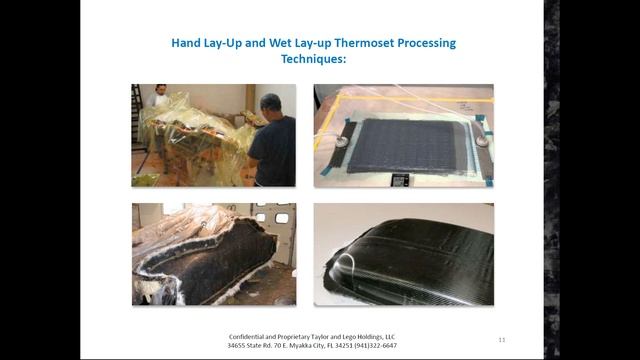 Hand Lay-Up and Wet Lay-up Thermoset Processing Techniques:

Confidential and Proprietary Taylor and Lego Holdings, LLC
34655 State Rd. 70 E. Myakka City, FL 34251 (941)322-6647

11